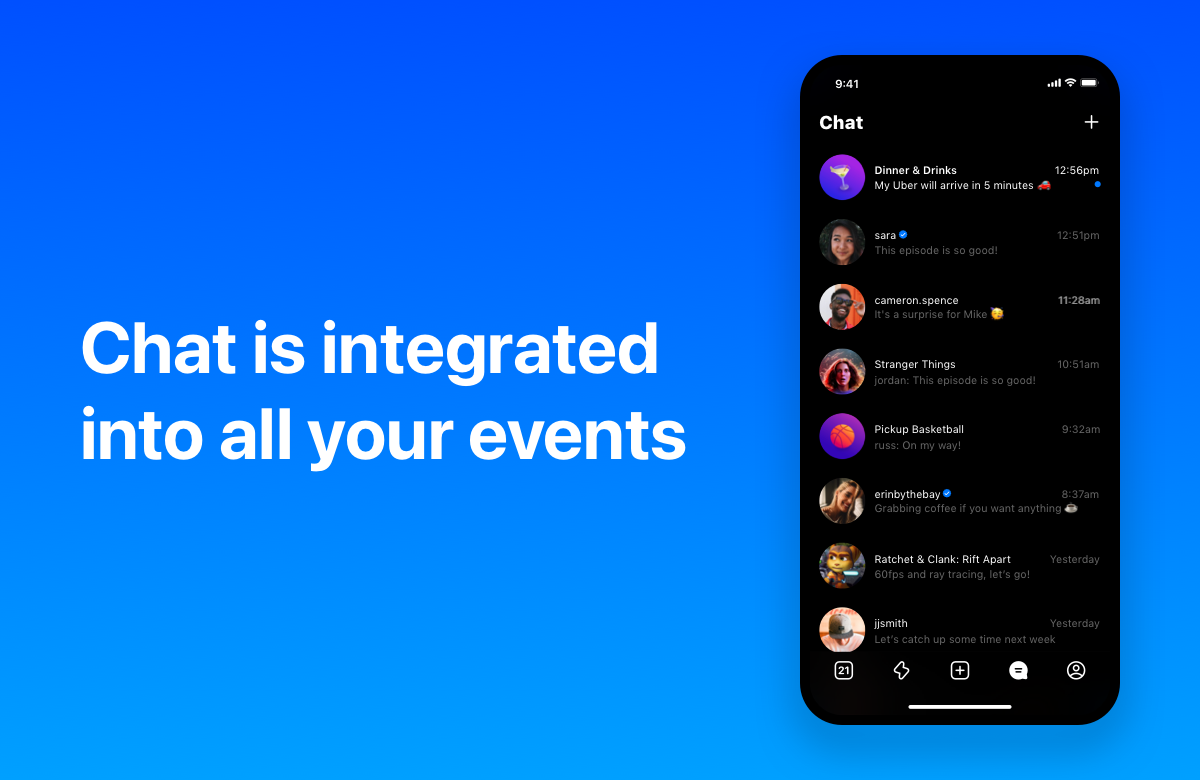 Chat is integrated into all your events

9:41

Chat +

Dinner & Drinks 12:56pm
My Uber will arrive in 5 minutes 🚗

sara 12:51pm
This episode is so good!

cameron.spence 11:28am
It's a surprise for Mike 🤫

Stranger Things 10:51am
jordan: This episode is so good!

Pickup Basketball 9:32am
russ: On my way!

erinbythebay 8:37am
Grabbing coffee if you want anything ☕

Ratchet & Clank: Rift Apart Yesterday
60fps and ray tracing, let's go!

jjsmith Yesterday
Let's catch up some time next week

21